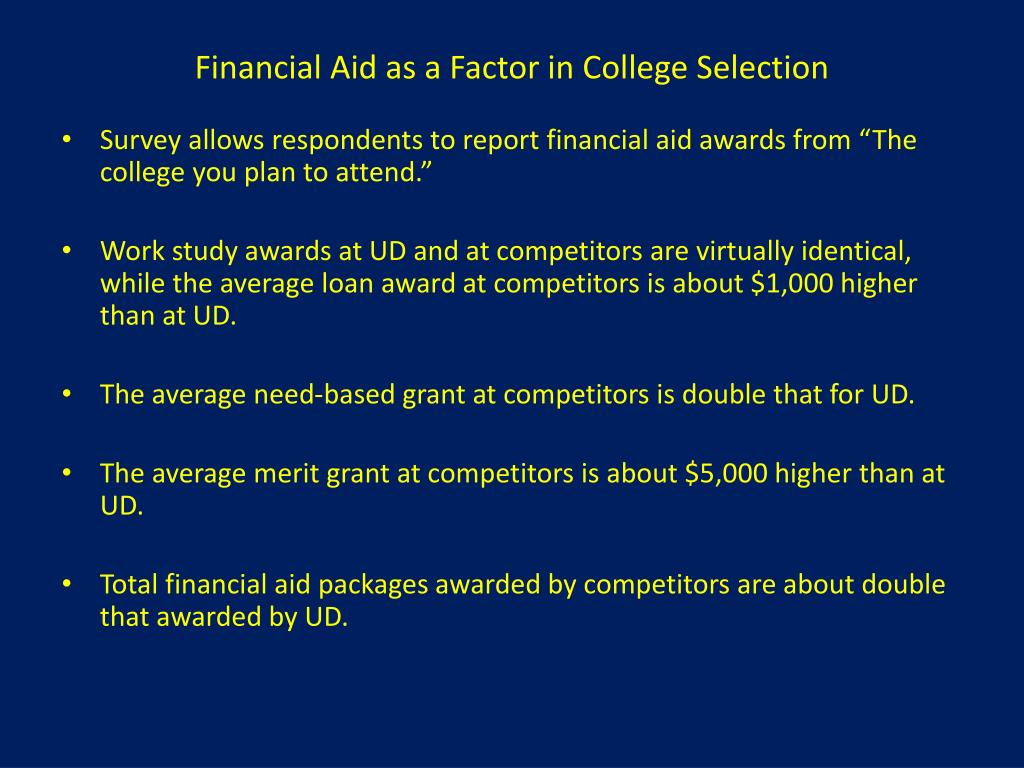 Financial Aid as a Factor in College Selection

• Survey allows respondents to report financial aid awards from “The college you plan to attend.”

• Work study awards at UD and at competitors are virtually identical, while the average loan award at competitors is about \$1,000 higher than at UD.

• The average need-based grant at competitors is double that for UD.

• The average merit grant at competitors is about \$5,000 higher than at UD.

• Total financial aid packages awarded by competitors are about double that awarded by UD.